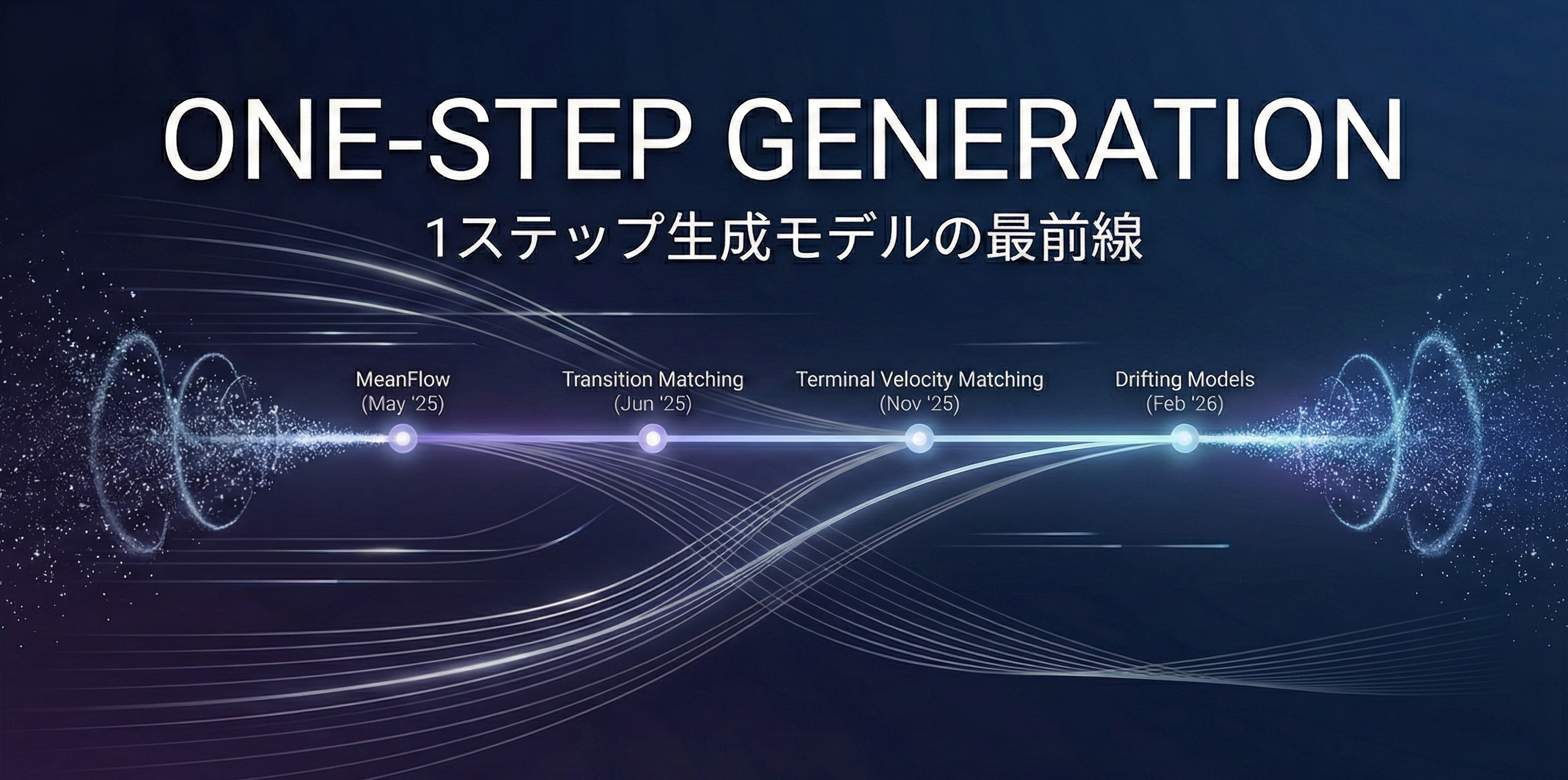 ONE-STEP GENERATION

1ステップ生成モデルの最前線

MeanFlow
(May '25)

Transition Matching
(Jun '25)

Terminal Velocity Matching
(Nov '25)

Drifting Models
(Feb '26)